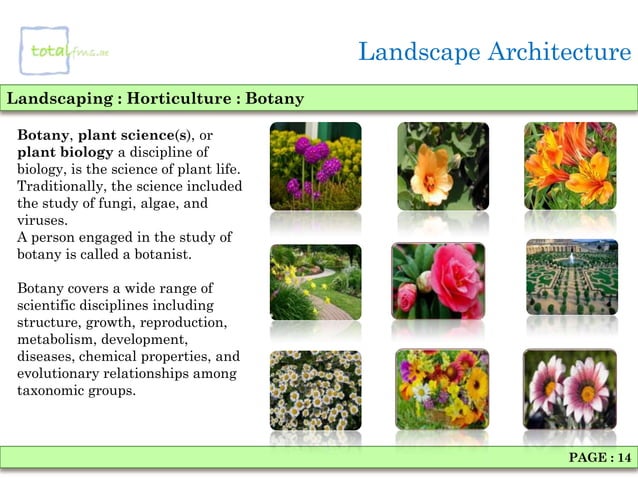 totalfms.ae

Landscape Architecture

Landscaping : Horticulture : Botany

Botany, plant science(s), or plant biology a discipline of biology, is the science of plant life. Traditionally, the science included the study of fungi, algae, and viruses.
A person engaged in the study of botany is called a botanist.

Botany covers a wide range of scientific disciplines including structure, growth, reproduction, metabolism, development, diseases, chemical properties, and evolutionary relationships among taxonomic groups.

PAGE : 14